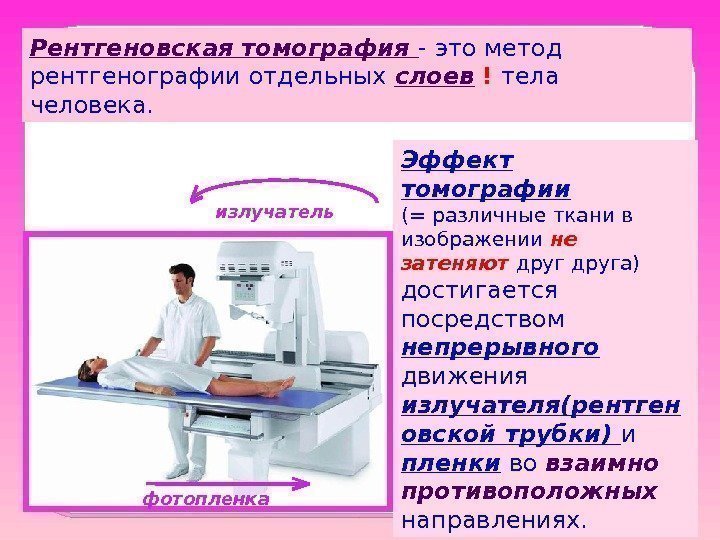 Рентгеновская томография - это метод рентгенографии отдельных слоев ! тела человека.

излучатель

фотопленка

Эффект томографии (= различные ткани в изображении не затеняют друг друга) достигается посредством непрерывного движения излучателя(рентгеновской трубки) и пленки во взаимно противоположных направлениях.